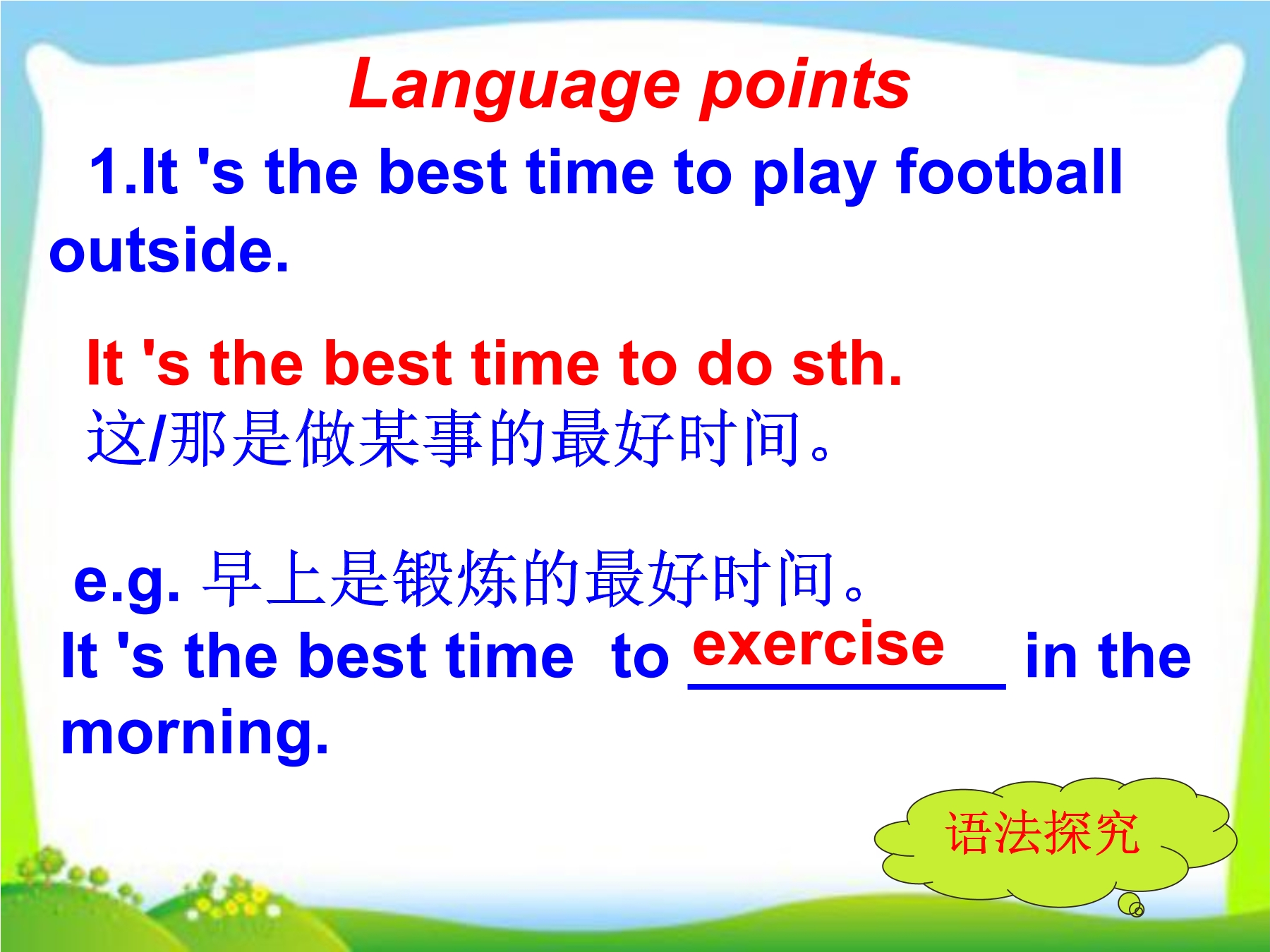 Language points

1.It 's the best time to play football outside.

It 's the best time to do sth.
这/那是做某事的最好时间。

e.g. 早上是锻炼的最好时间。
It 's the best time to exercise in the morning.

语法探究